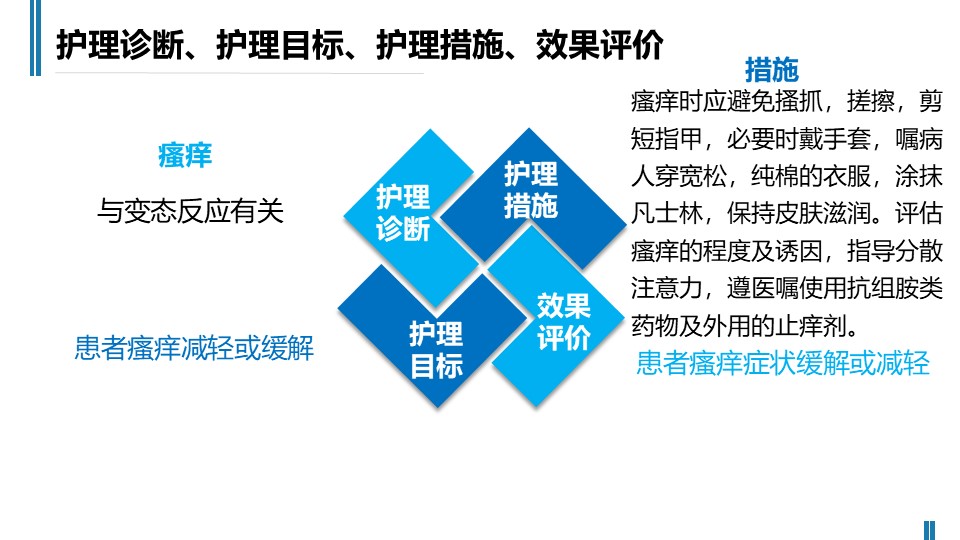 护理诊断、护理目标、护理措施、效果评价

瘙痒

与变态反应有关

患者瘙痒减轻或缓解

护理诊断

护理措施

护理目标

效果评价

措施

瘙痒时应避免搔抓，搓擦，剪短指甲，必要时戴手套，嘱病人穿宽松，纯棉的衣服，涂抹凡士林，保持皮肤滋润。评估瘙痒的程度及诱因，指导分散注意力，遵医嘱使用抗组胺类药物及外用的止痒剂。

患者瘙痒症状缓解或减轻